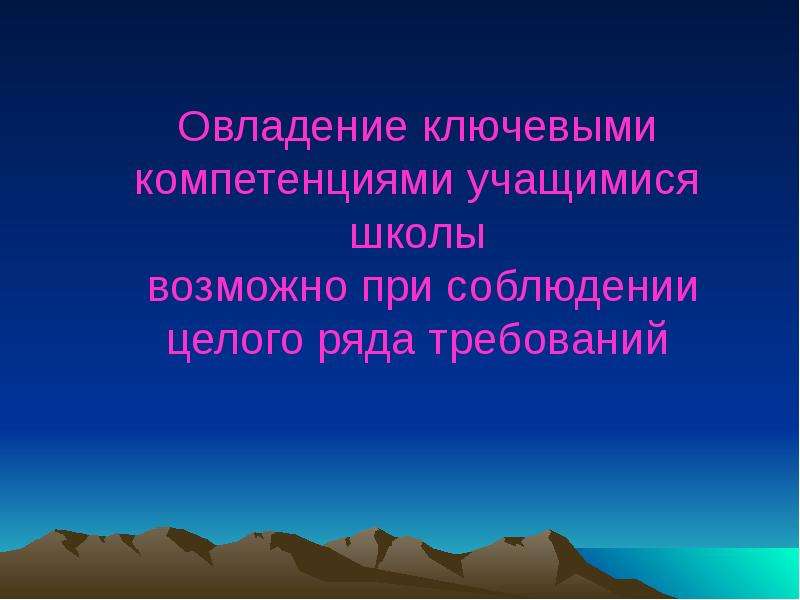 Овладение ключевыми компетенциями учащимися школы возможно при соблюдении целого ряда требований